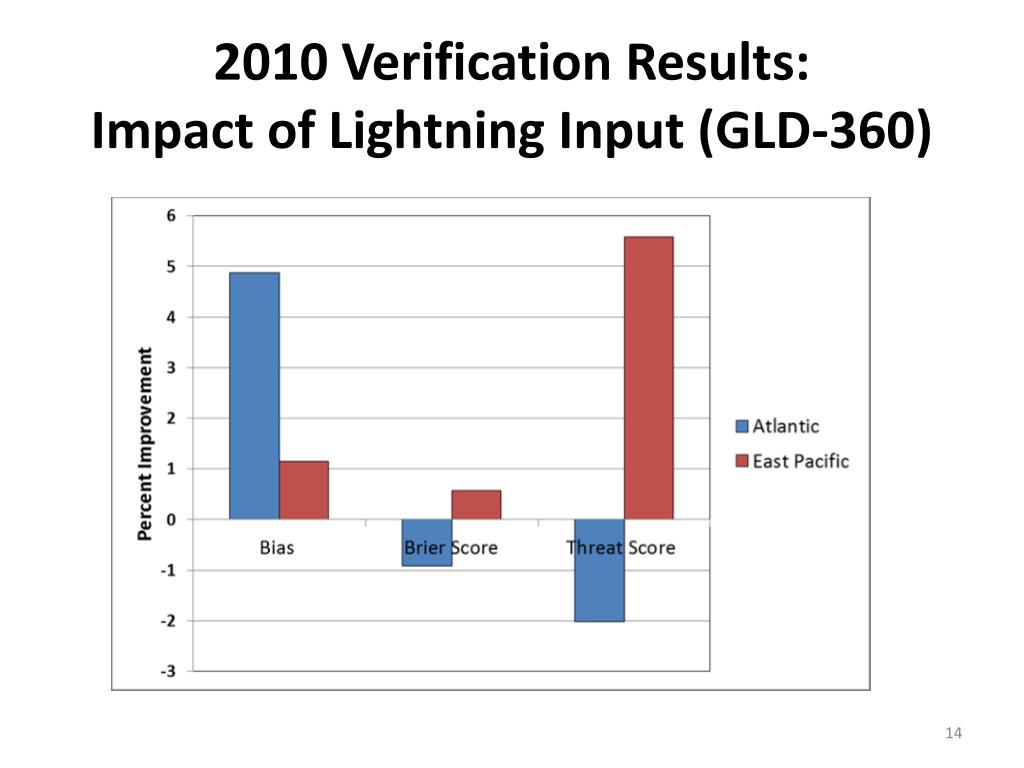 2010 Verification Results:
Impact of Lightning Input (GLD-360)

Percent Improvement

6
5
4
3
2
1
0
-1
-2
-3

Bias
Brier Score
Threat Score

Atlantic
East Pacific

14